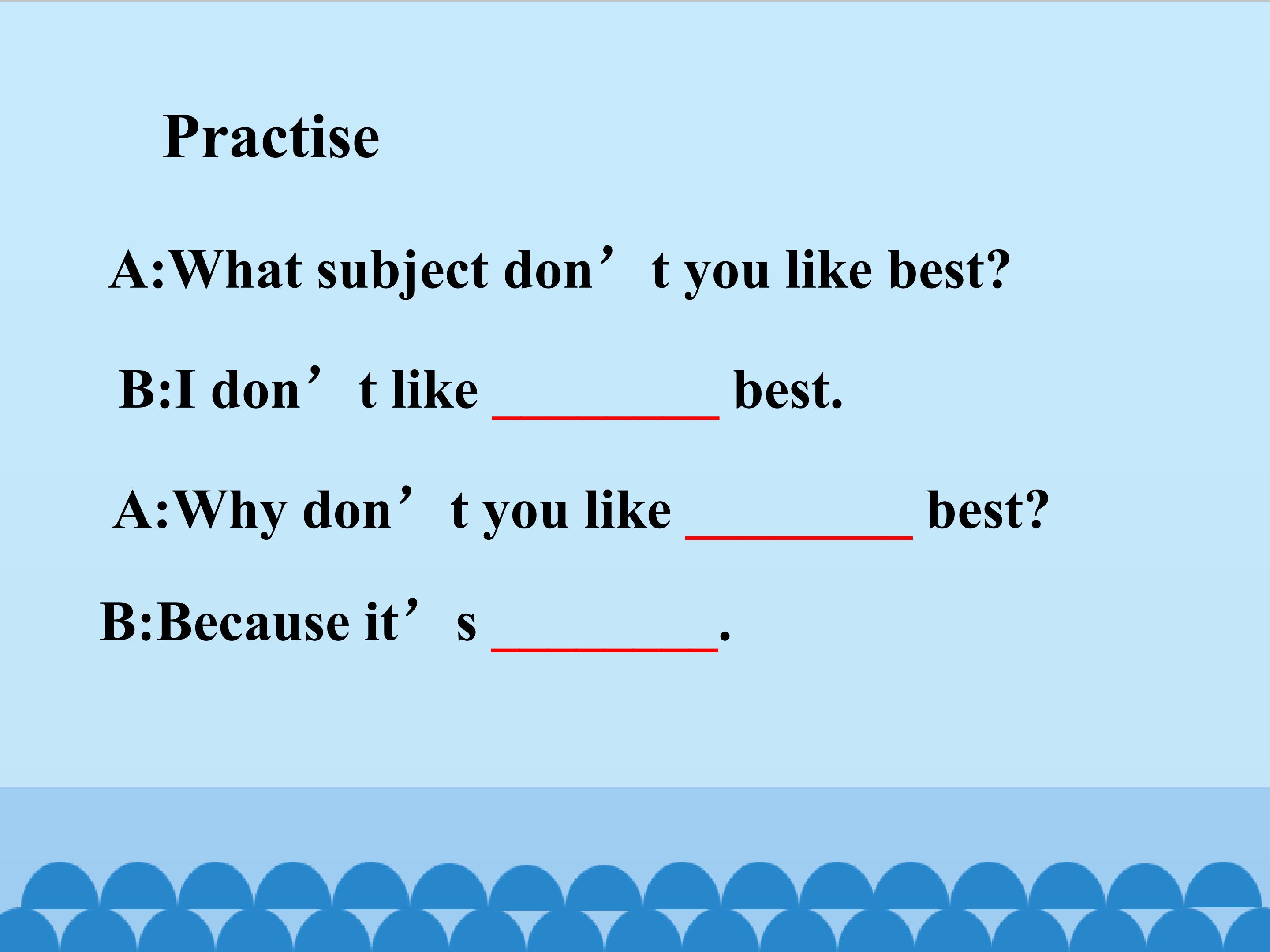 Practise

A:What subject don’t you like best?

B:I don’t like ________ best.

A:Why don’t you like ________ best?

B:Because it’s ________.